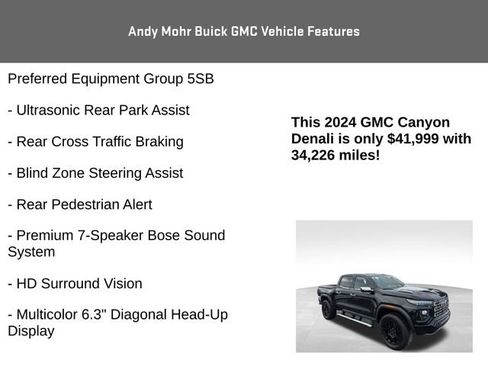 Andy Mohr Buick GMC Vehicle Features

Preferred Equipment Group 5SB

- Ultrasonic Rear Park Assist

- Rear Cross Traffic Braking

- Blind Zone Steering Assist

- Rear Pedestrian Alert

- Premium 7-Speaker Bose Sound System

- HD Surround Vision

- Multicolor 6.3" Diagonal Head-Up Display

This 2024 GMC Canyon Denali is only $41,999 with 34,226 miles!